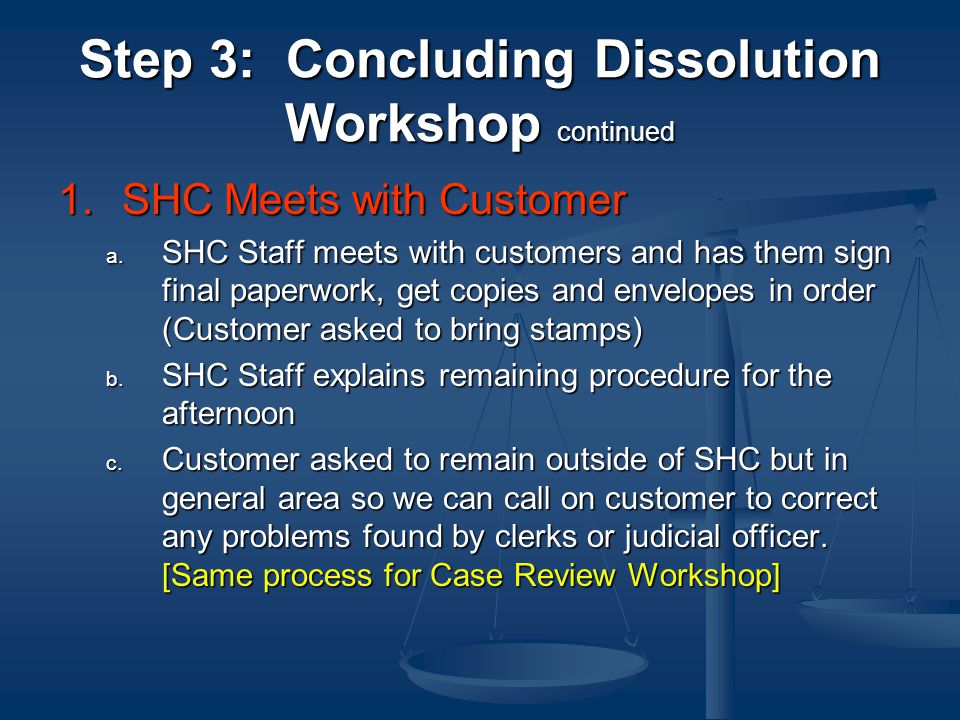 Step 3: Concluding Dissolution Workshop continued

1. SHC Meets with Customer

a. SHC Staff meets with customers and has them sign final paperwork, get copies and envelopes in order (Customer asked to bring stamps)

b. SHC Staff explains remaining procedure for the afternoon

c. Customer asked to remain outside of SHC but in general area so we can call on customer to correct any problems found by clerks or judicial officer. [Same process for Case Review Workshop]